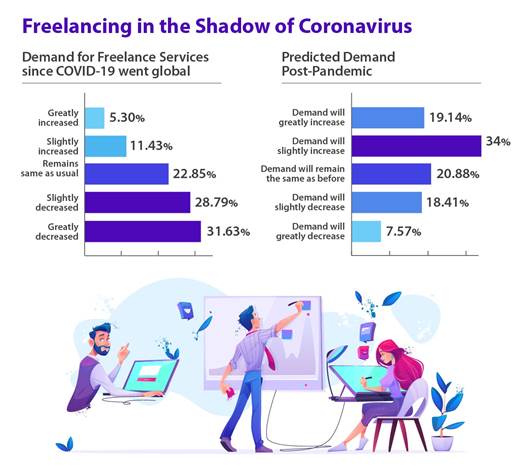 Freelancing in the Shadow of Coronavirus

Demand for Freelance Services since COVID-19 went global

Greatly increased 5.30%
Slightly increased 11.43%
Remains same as usual 22.85%
Slightly decreased 28.79%
Greatly decreased 31.63%

Predicted Demand Post-Pandemic

Demand will greatly increase 19.14%
Demand will slightly increase 34%
Demand will remain the same as before 20.88%
Demand will slightly decrease 18.41%
Demand will greatly decrease 7.57%